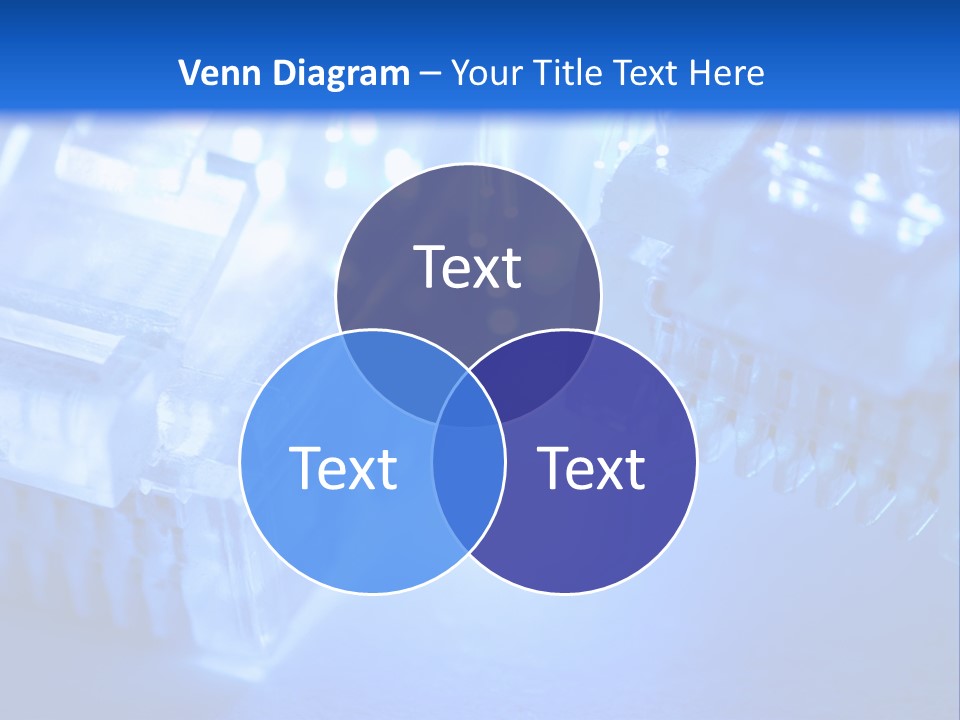 Venn Diagram – Your Title Text Here

Text

Text

Text